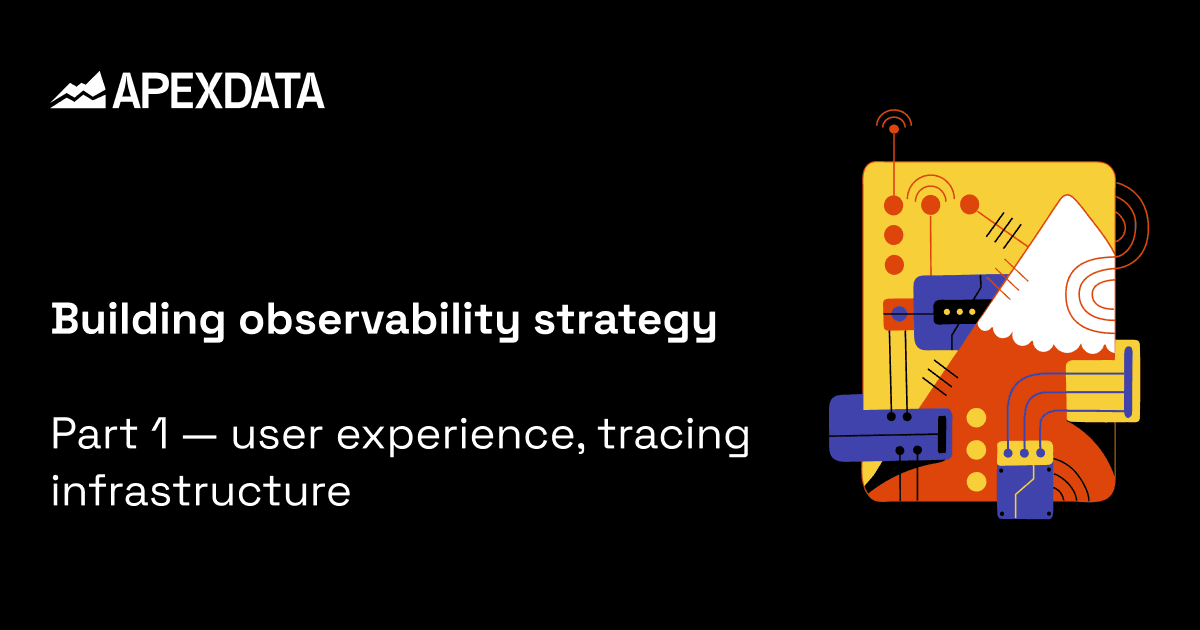 APEXDATA

Building observability strategy

Part 1 — user experience, tracing infrastructure